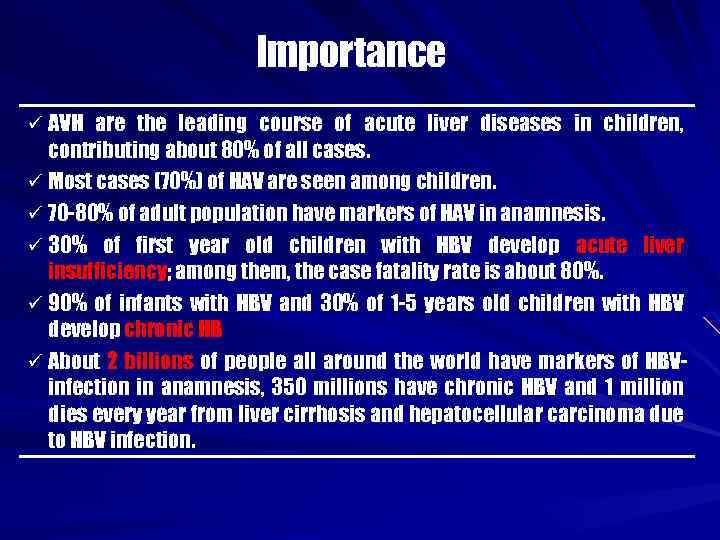 Importance

✓ AVH are the leading course of acute liver diseases in children, contributing about 80% of all cases.

✓ Most cases (70%) of HAV are seen among children.

✓ 70-80% of adult population have markers of HAV in anamnesis.

✓ 30% of first year old children with HBV develop acute liver insufficiency; among them, the case fatality rate is about 80%.

✓ 90% of infants with HBV and 30% of 1-5 years old children with HBV develop chronic HB

✓ About 2 billions of people all around the world have markers of HBV-infection in anamnesis, 350 millions have chronic HBV and 1 million dies every year from liver cirrhosis and hepatocellular carcinoma due to HBV infection.